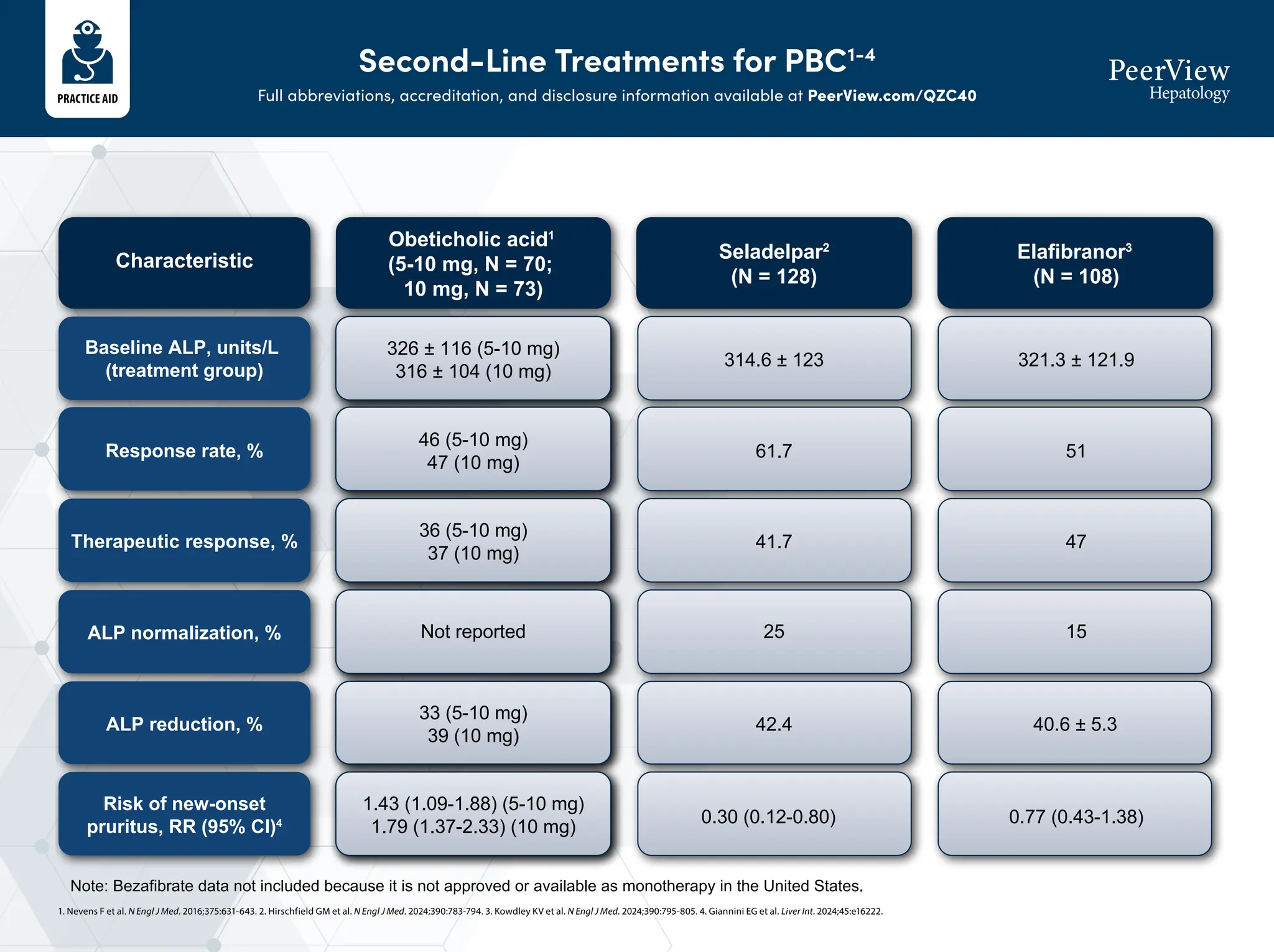 PRACTICE AID

Second-Line Treatments for PBC$^{1-4}$

Full abbreviations, accreditation, and disclosure information available at PeerView.com/QZC40

PeerView
Hepatology

| Characteristic | Obeticholic acid$^1$ (5-10 mg, N = 70; 10 mg, N = 73) | Seladelpar$^2$ (N = 128) | Elafibranor$^3$ (N = 108) |
|---|---|---|---|
| Baseline ALP, units/L (treatment group) | 326 ± 116 (5-10 mg) 316 ± 104 (10 mg) | 314.6 ± 123 | 321.3 ± 121.9 |
| Response rate, % | 46 (5-10 mg) 47 (10 mg) | 61.7 | 51 |
| Therapeutic response, % | 36 (5-10 mg) 37 (10 mg) | 41.7 | 47 |
| ALP normalization, % | Not reported | 25 | 15 |
| ALP reduction, % | 33 (5-10 mg) 39 (10 mg) | 42.4 | 40.6 ± 5.3 |
| Risk of new-onset pruritus, RR (95% CI)$^4$ | 1.43 (1.09-1.88) (5-10 mg) 1.79 (1.37-2.33) (10 mg) | 0.30 (0.12-0.80) | 0.77 (0.43-1.38) |

Note: Bezafibrate data not included because it is not approved or available as monotherapy in the United States.

1. Nevens F et al. N Engl J Med. 2016;375:631-643. 2. Hirschfield GM et al. N Engl J Med. 2024;390:783-794. 3. Kowdley KV et al. N Engl J Med. 2024;390:795-805. 4. Giannini EG et al. Liver Int. 2024;45:e16222.